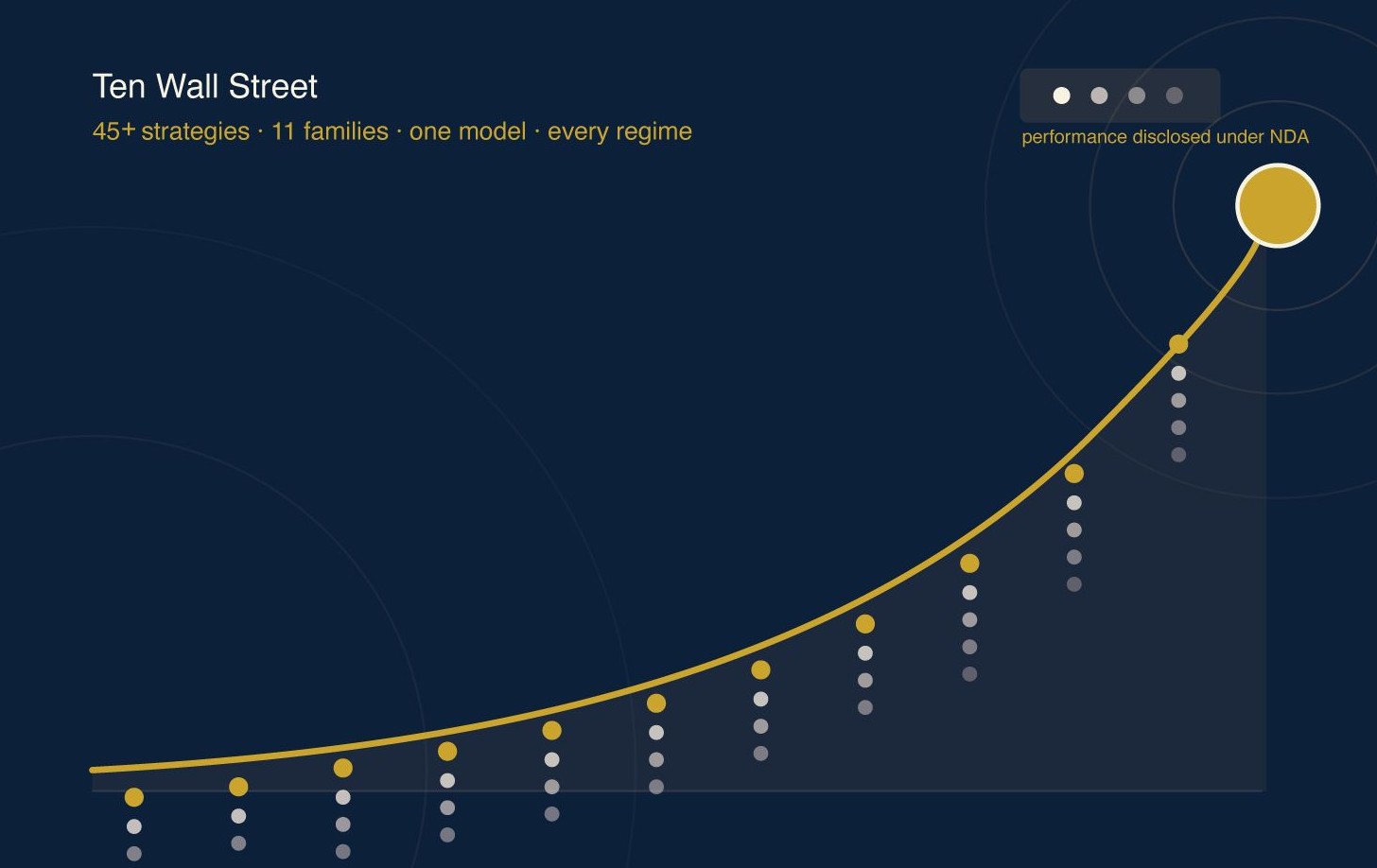 Ten Wall Street

45+ strategies · 11 families · one model · every regime

performance disclosed under NDA